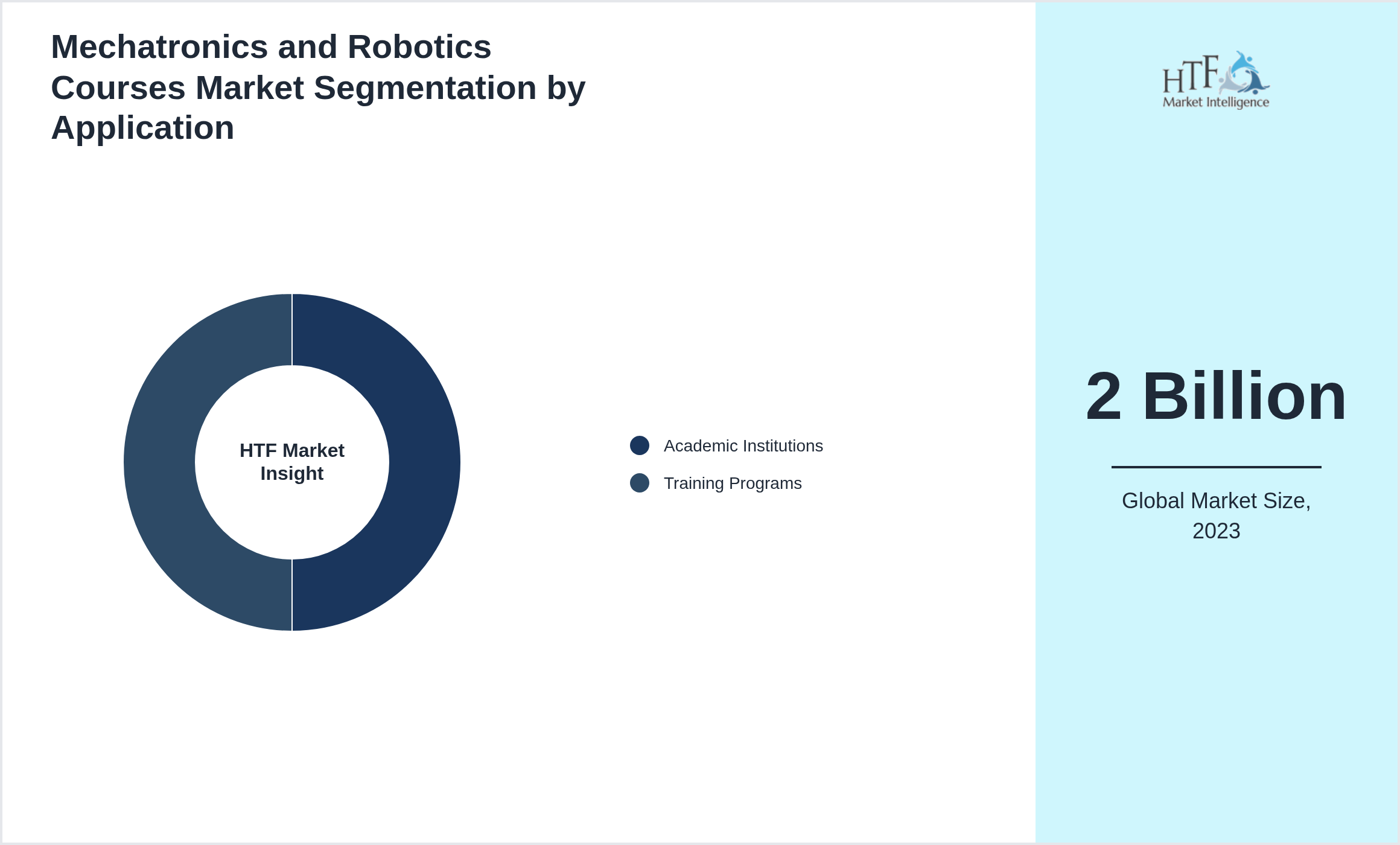 Mechatronics and Robotics Courses Market Segmentation by Application

HTF Market Insight

Academic Institutions
Training Programs

HTF
Market Intelligence

2 Billion

Global Market Size, 2023